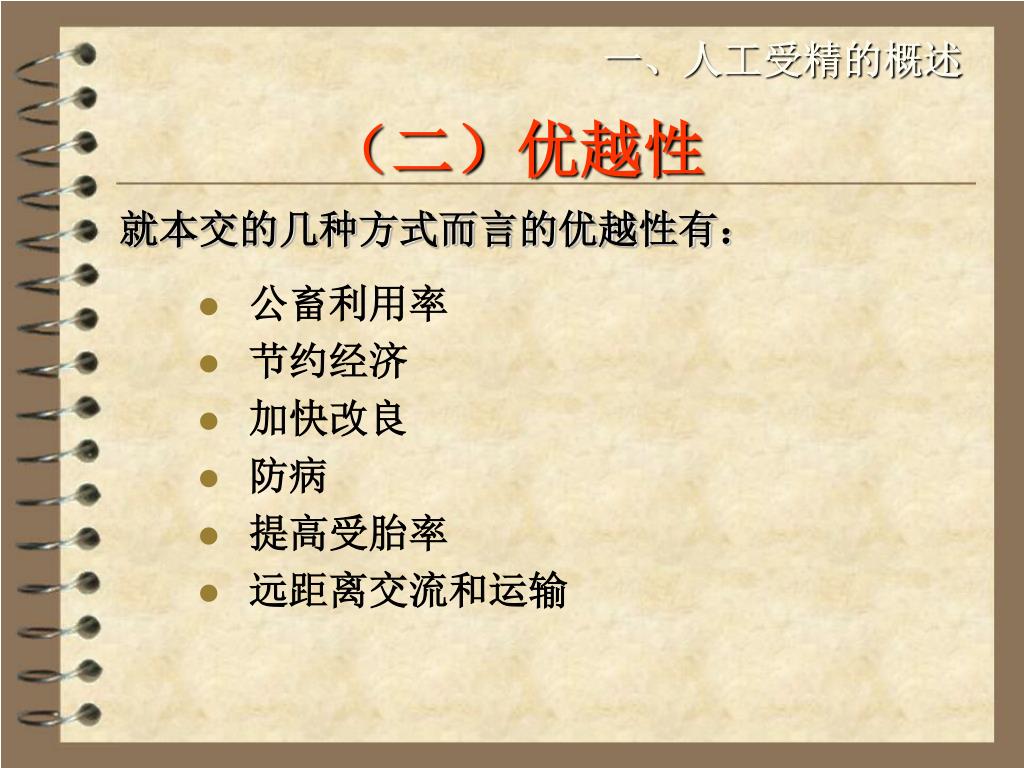 一、人工受精的概述

（二）优越性

就本交的几种方式而言的优越性有：

- 公畜利用率
- 节约经济
- 加快改良
- 防病
- 提高受胎率
- 远距离交流和运输